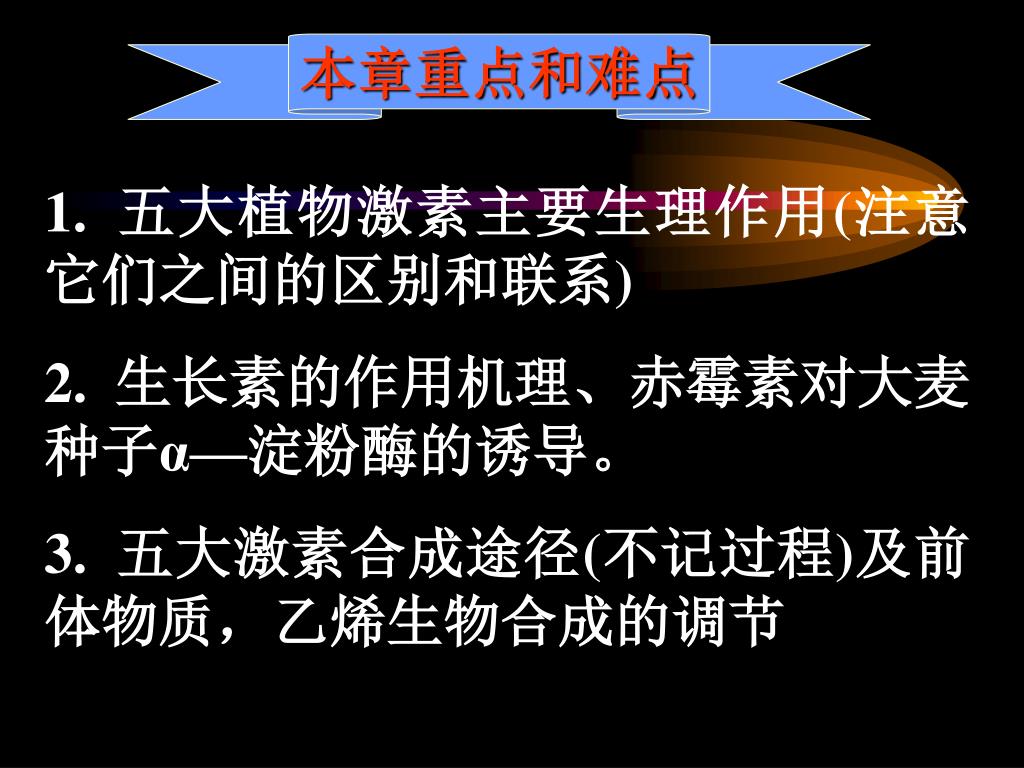 本章重点和难点

1. 五大植物激素主要生理作用(注意它们之间的区别和联系)

2. 生长素的作用机理、赤霉素对大麦种子α—淀粉酶的诱导。

3. 五大激素合成途径(不记过程)及前体物质，乙烯生物合成的调节